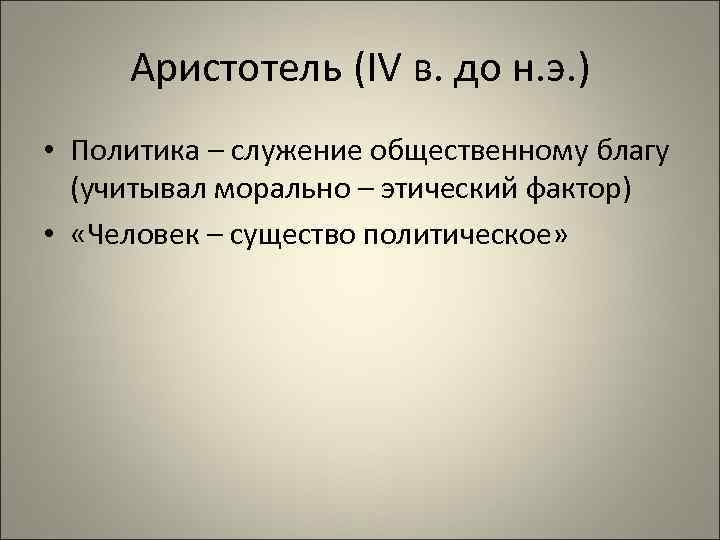 Аристотель (IV в. до н.э.)

• Политика – служение общественному благу (учитывал морально – этический фактор)
• «Человек – существо политическое»